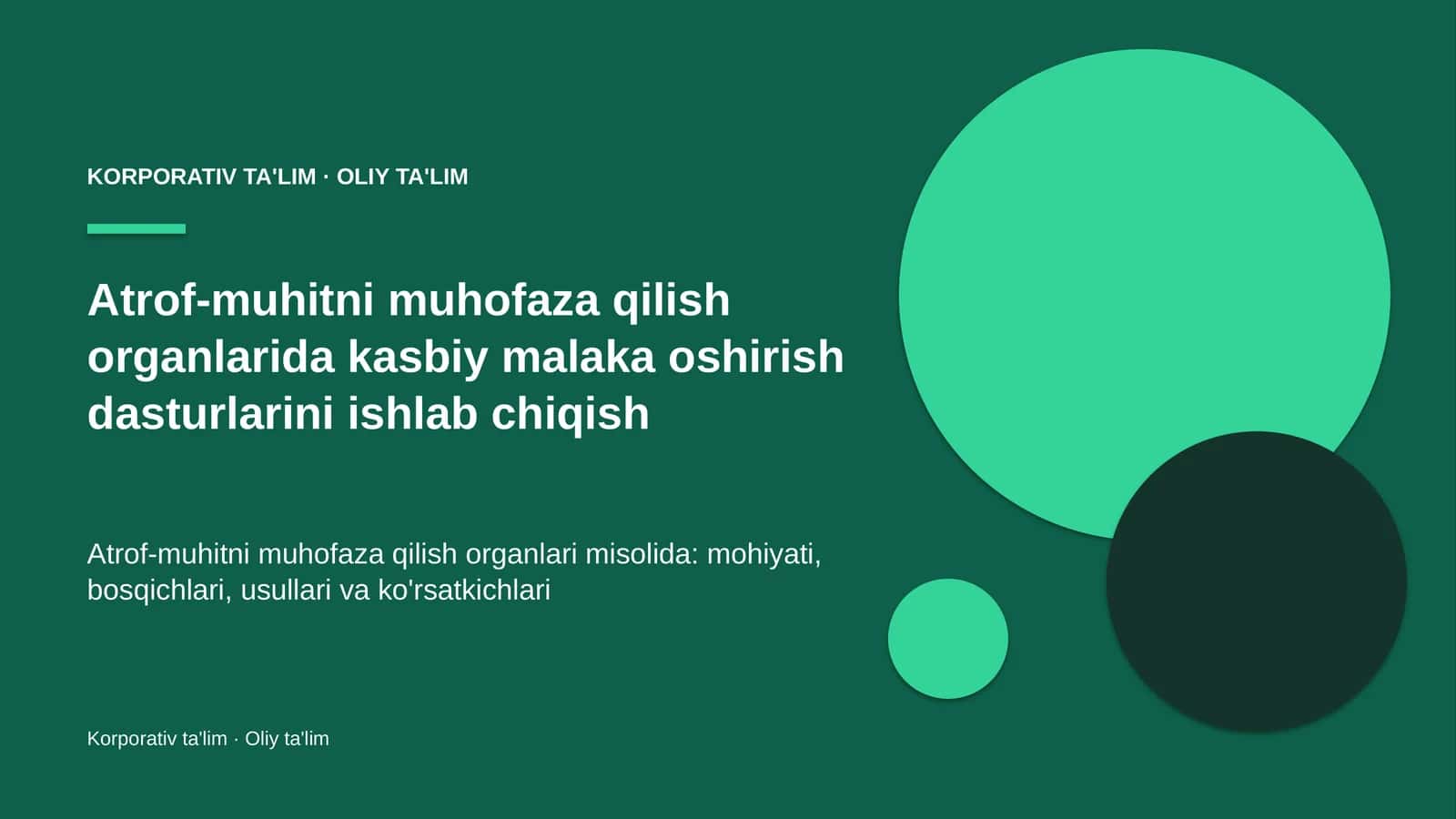 KORPORATIV TA'LIM · OLIY TA'LIM

Atrof-muhitni muhofaza qilish organlarida kasbiy malaka oshirish dasturlarini ishlab chiqish

Atrof-muhitni muhofaza qilish organlari misolida: mohiyati, bosqichlari, usullari va ko'rsatkichlari

Korporativ ta'lim · Oliy ta'lim